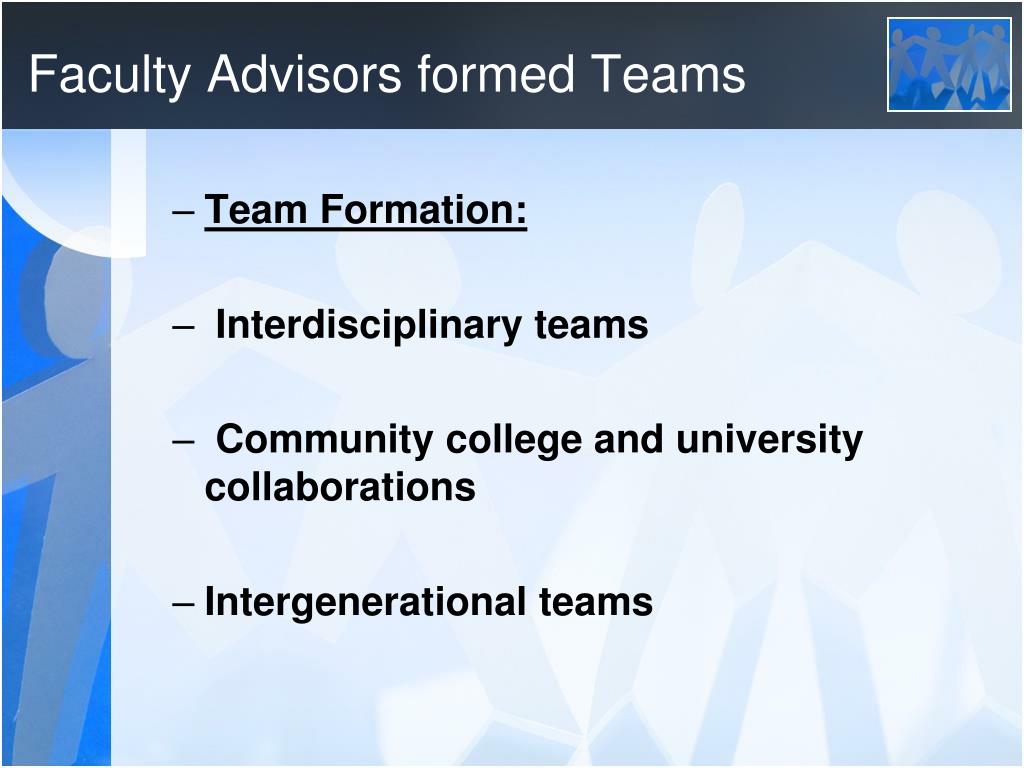 Faculty Advisors formed Teams

– Team Formation:

– Interdisciplinary teams

– Community college and university collaborations

– Intergenerational teams